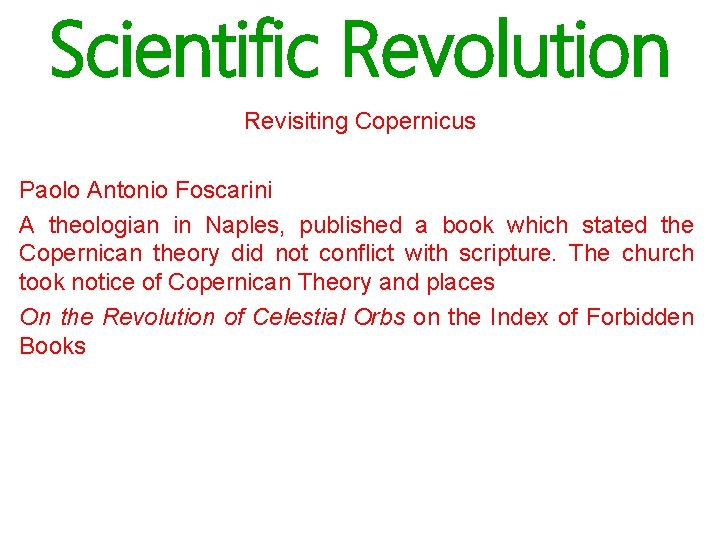 Scientific Revolution

Revisiting Copernicus

Paolo Antonio Foscarini

A theologian in Naples, published a book which stated the Copernican theory did not conflict with scripture. The church took notice of Copernican Theory and places

On the Revolution of Celestial Orbs on the Index of Forbidden Books